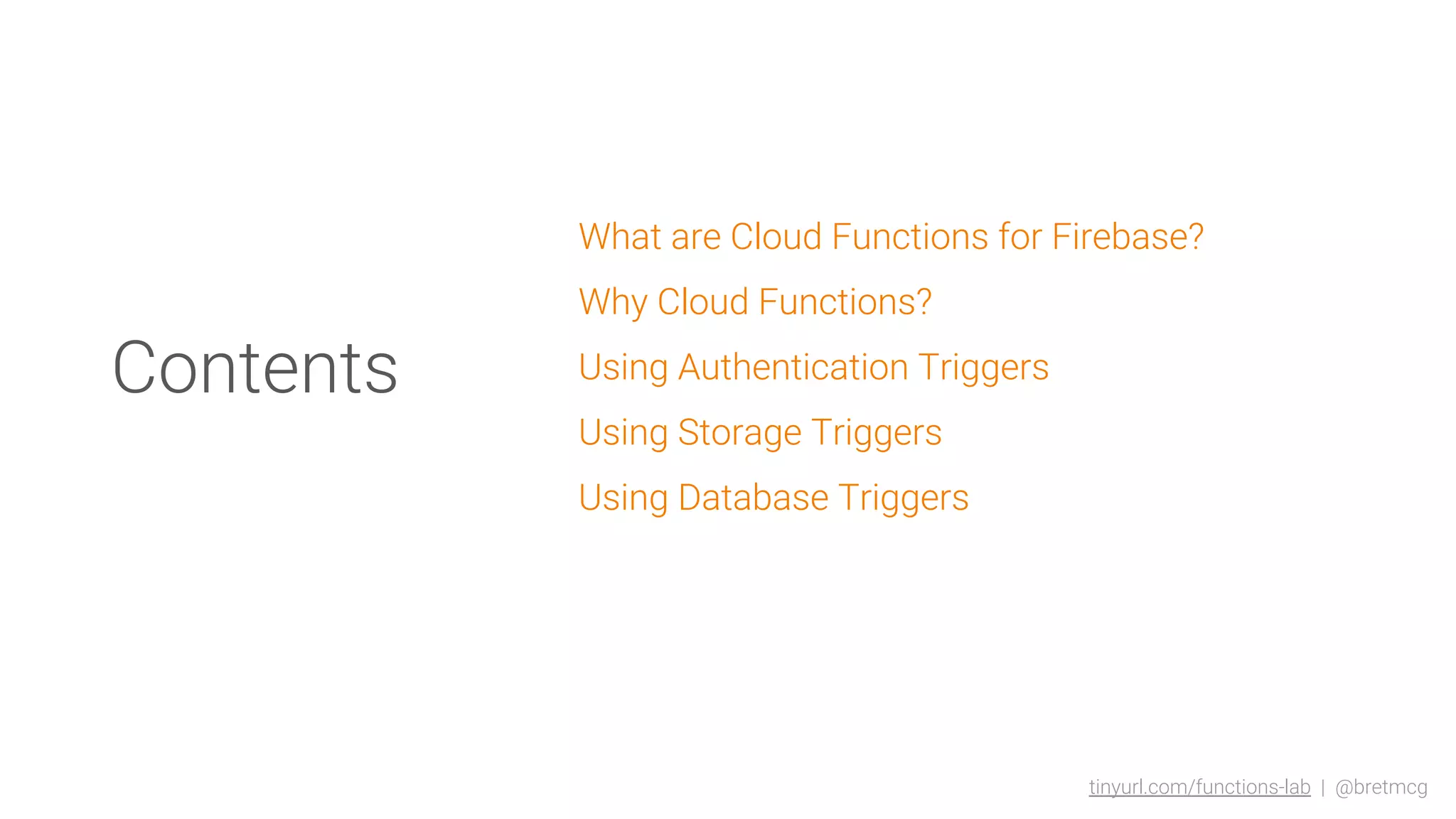 Contents

What are Cloud Functions for Firebase?

Why Cloud Functions?

Using Authentication Triggers

Using Storage Triggers

Using Database Triggers

tinyurl.com/functions-lab | @bretmcg